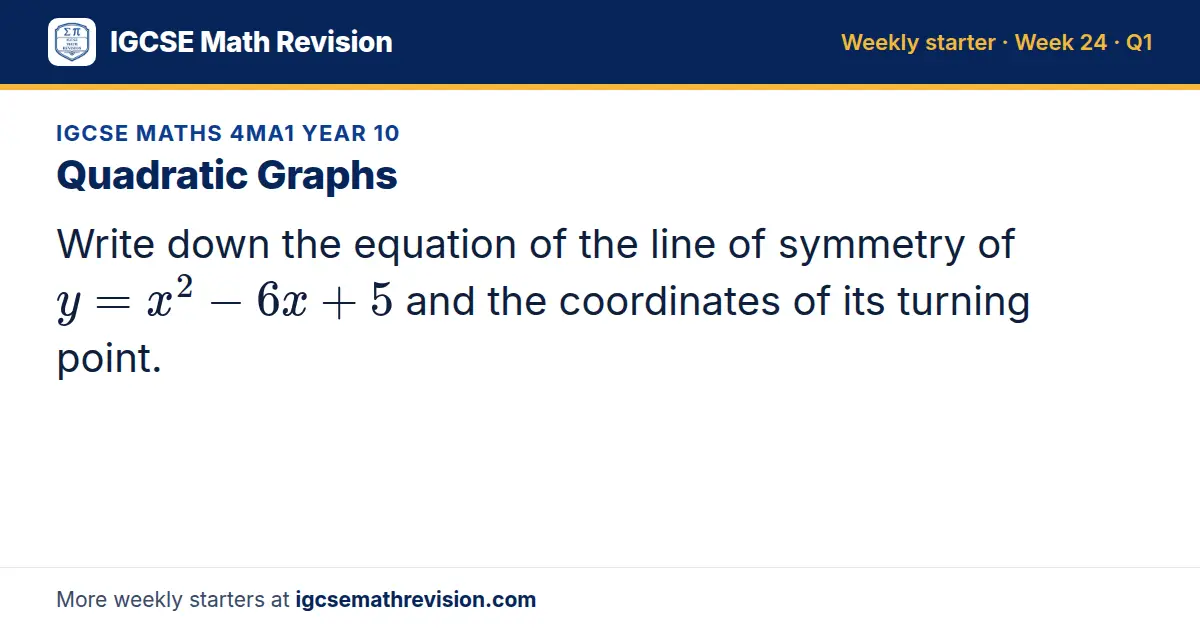 IGCSE Math Revision

Weekly starter · Week 24 · Q1

IGCSE MATHS 4MA1 YEAR 10

Quadratic Graphs

Write down the equation of the line of symmetry of $y = x^2 - 6x + 5$ and the coordinates of its turning point.

More weekly starters at igcsemathrevision.com